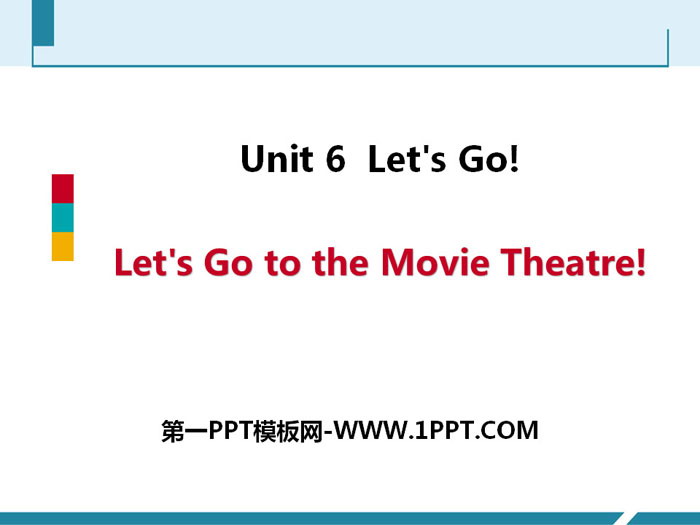 Unit 6 Let's Go!

Let's Go to the Movie Theatre!

第一PPT模板网-WWW.1PPT.COM